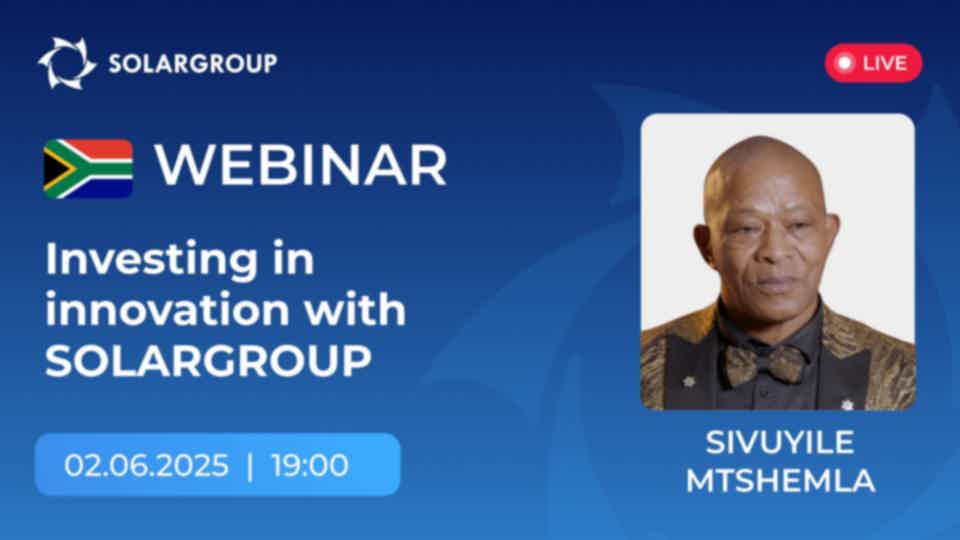 SOLARGROUP

LIVE

WEBINAR

Investing in innovation with SOLARGROUP

02.06.2025 | 19:00

SIVUYILE MTSHEMLA